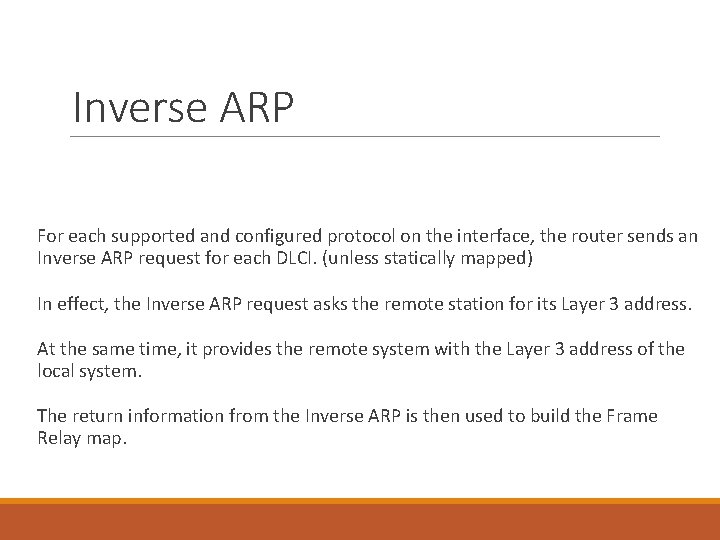 Inverse ARP

For each supported and configured protocol on the interface, the router sends an Inverse ARP request for each DLCI. (unless statically mapped)

In effect, the Inverse ARP request asks the remote station for its Layer 3 address.

At the same time, it provides the remote system with the Layer 3 address of the local system.

The return information from the Inverse ARP is then used to build the Frame Relay map.